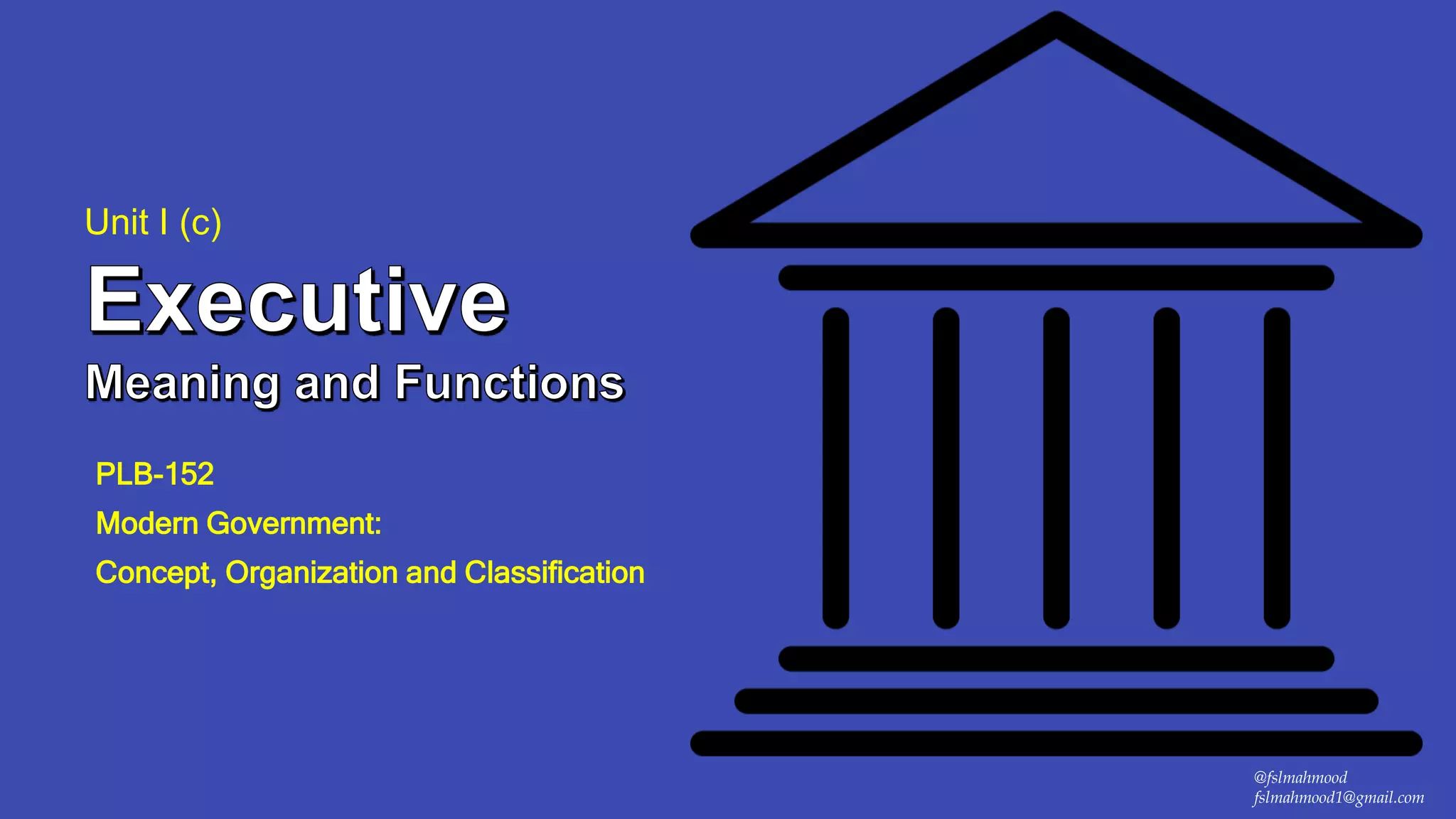 Unit I (c)

Executive

Meaning and Functions

PLB-152

Modern Government:

Concept, Organization and Classification

@fslmahmood
fslmahmood1@gmail.com